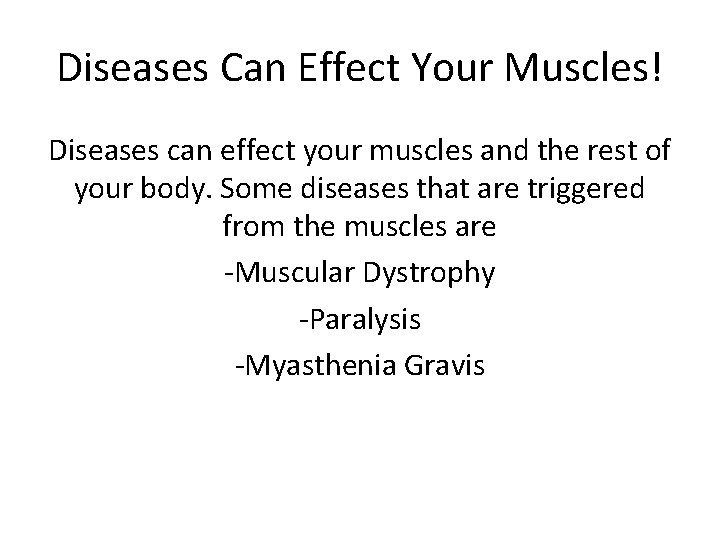 Diseases Can Effect Your Muscles!

Diseases can effect your muscles and the rest of your body. Some diseases that are triggered from the muscles are

-Muscular Dystrophy

-Paralysis

-Myasthenia Gravis